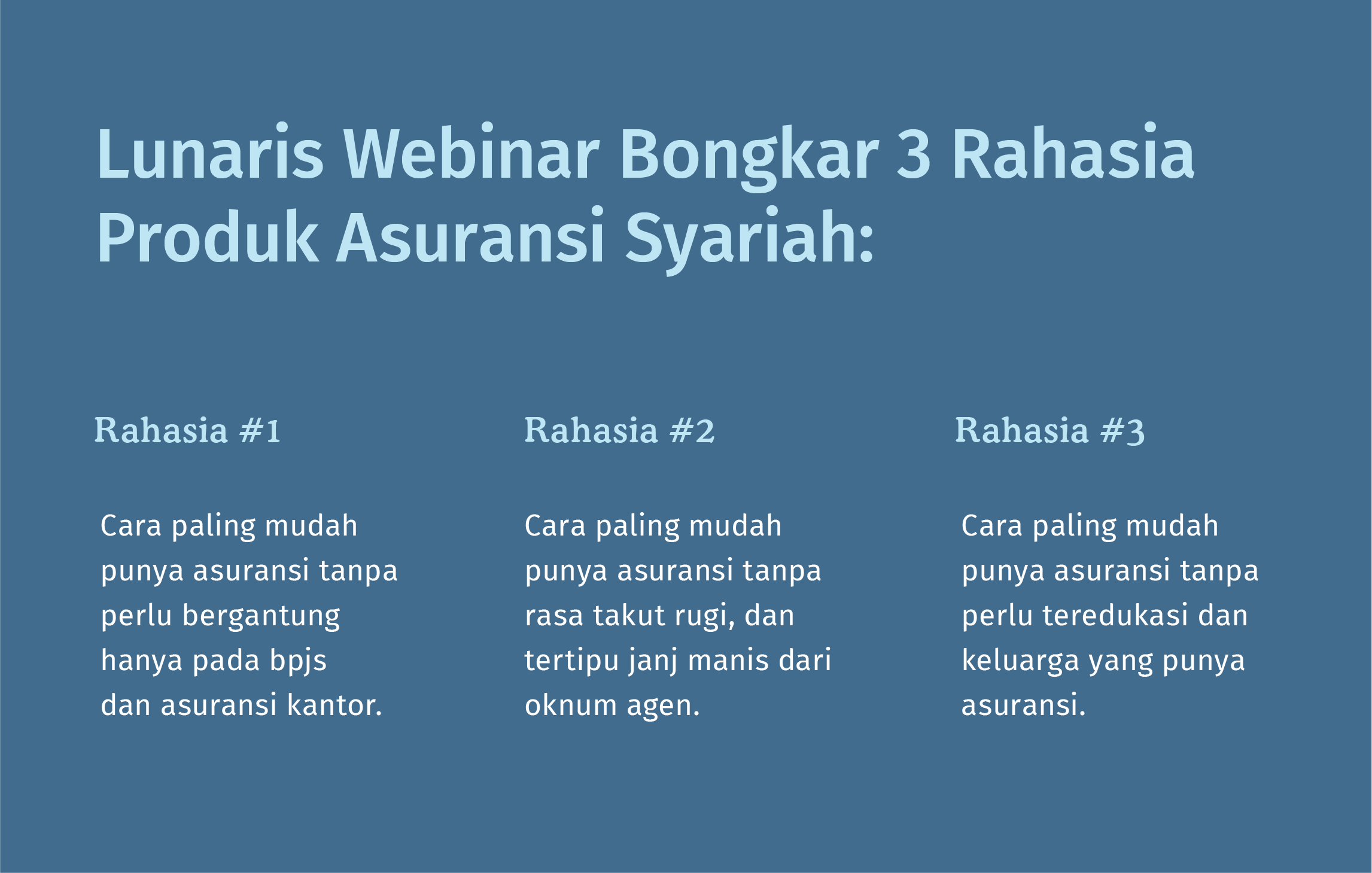 Lunaris Webinar Bongkar 3 Rahasia Produk Asuransi Syariah:

Rahasia #1

Cara paling mudah punya asuransi tanpa perlu bergantung hanya pada bpjs dan asuransi kantor.

Rahasia #2

Cara paling mudah punya asuransi tanpa rasa takut rugi, dan tertipu janj manis dari oknum agen.

Rahasia #3

Cara paling mudah punya asuransi tanpa perlu teredukasi dan keluarga yang punya asuransi.